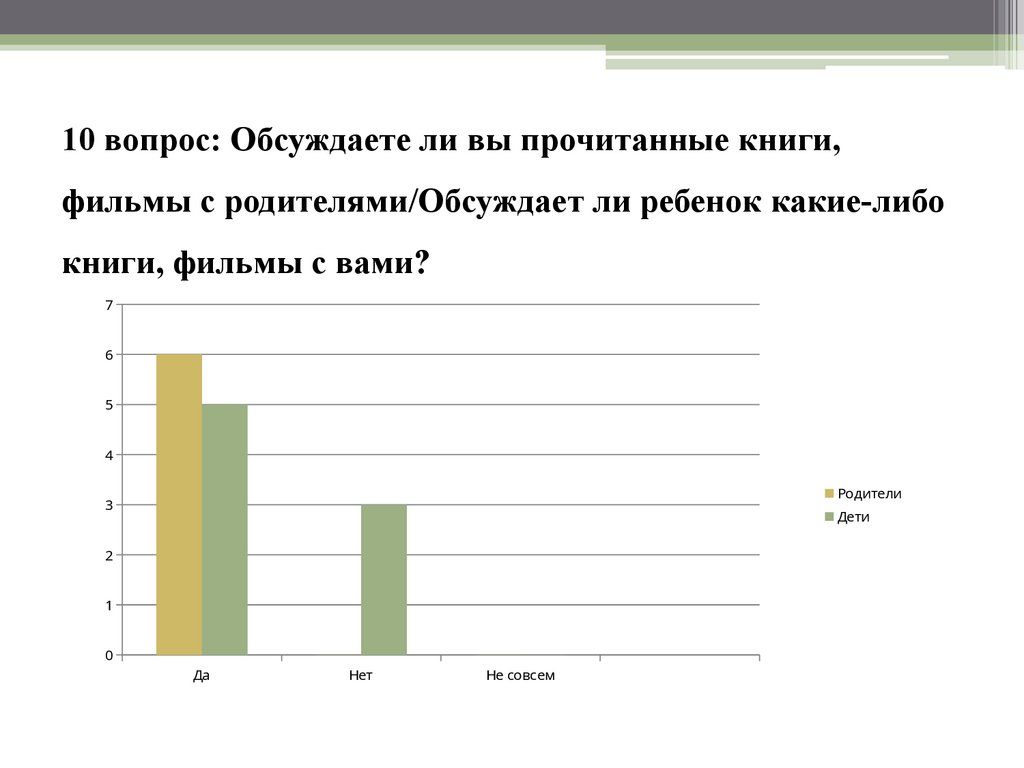 10 вопрос: Обсуждаете ли вы прочитанные книги, фильмы с родителями/Обсуждает ли ребенок какие-либо книги, фильмы с вами?

7
6
5
4
3
2
1
0

Да
Нет
Не совсем

Родители
Дети